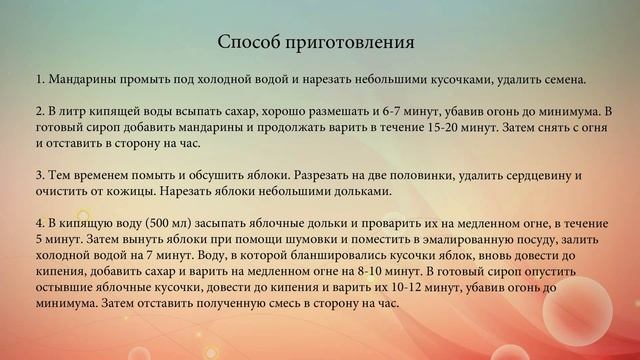 Способ приготовления

1. Мандарины промыть под холодной водой и нарезать небольшими кусочками, удалить семена.

2. В литр кипящей воды всыпать сахар, хорошо размешать и 6-7 минут, убавив огонь до минимума. В готовый сироп добавить мандарины и продолжать варить в течение 15-20 минут. Затем снять с огня и отставить в сторону на час.

3. Тем временем помыть и обсушить яблоки. Разрезать на две половинки, удалить сердцевину и очистить от кожицы. Нарезать яблоки небольшими дольками.

4. В кипящую воду (500 мл) засыпать яблочные дольки и проварить их на медленном огне, в течение 5 минут. Затем вынуть яблоки при помощи шумовки и поместить в эмалированную посуду, залить холодной водой на 7 минут. Воду, в которой бланшировались кусочки яблок, вновь довести до кипения, добавить сахар и варить на медленном огне на 8-10 минут. В готовый сироп опустить остывшие яблочные кусочки, довести до кипения и варить их 10-12 минут, убавив огонь до минимума. Затем отставить полученную смесь в сторону на час.